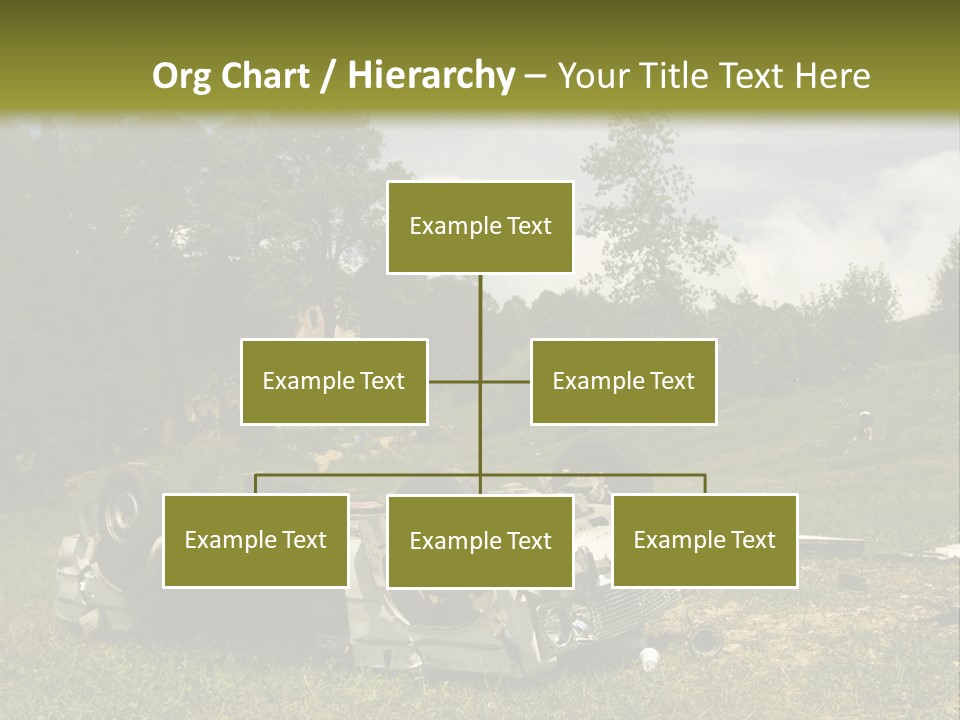 Org Chart / Hierarchy – Your Title Text Here

Example Text

Example Text

Example Text

Example Text

Example Text

Example Text